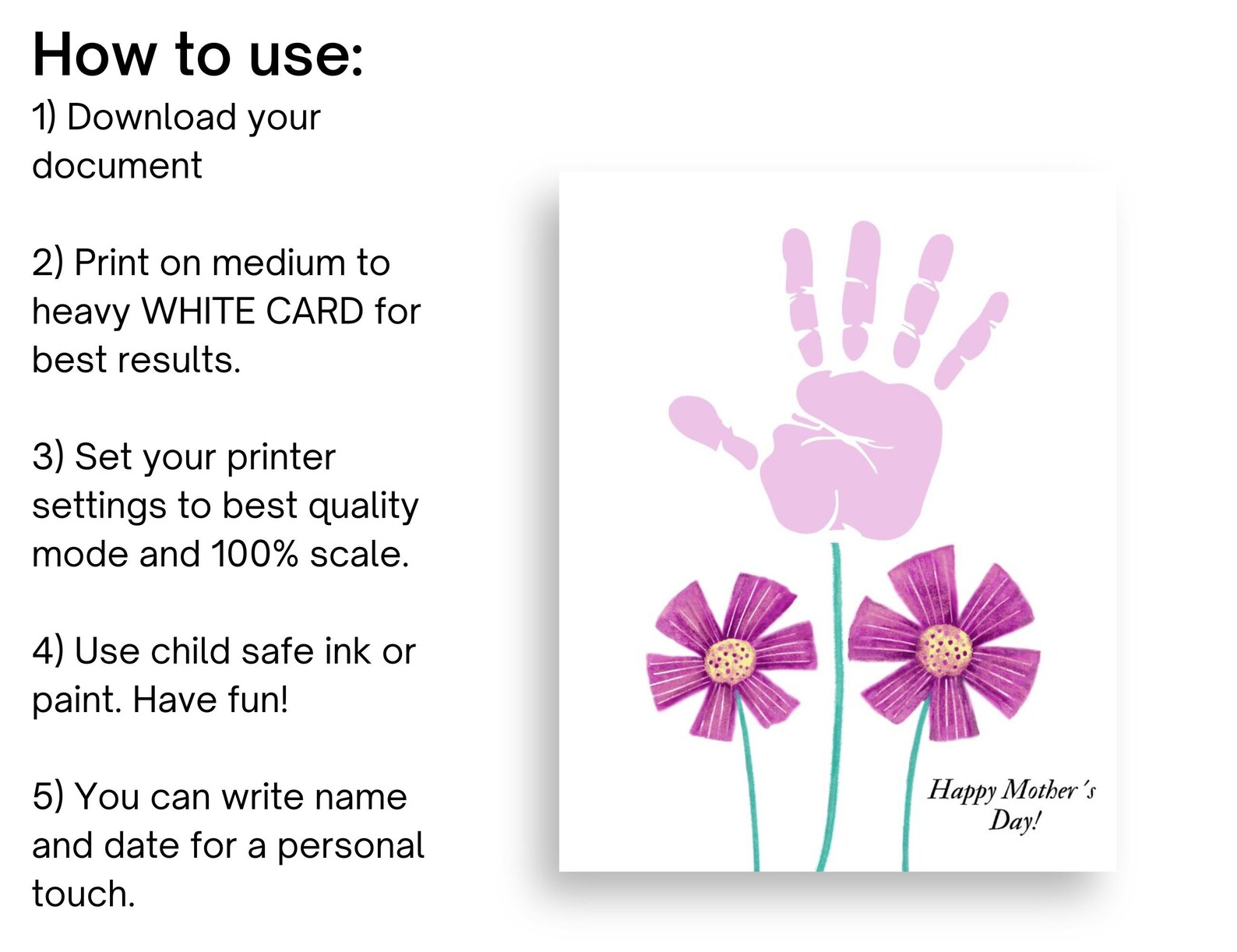 How to use:

1) Download your document

2) Print on medium to heavy WHITE CARD for best results.

3) Set your printer settings to best quality mode and 100% scale.

4) Use child safe ink or paint. Have fun!

5) You can write name and date for a personal touch.

Happy Mother´s Day!